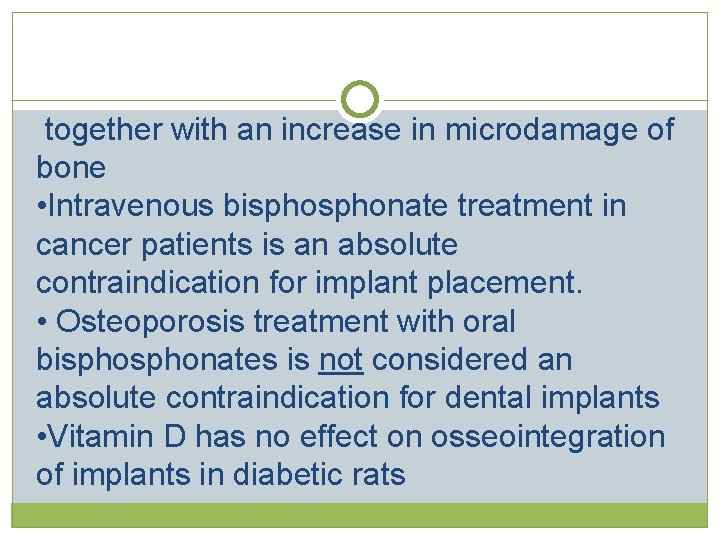 together with an increase in microdamage of bone

•Intravenous bisphosphonate treatment in cancer patients is an absolute contraindication for implant placement.

• Osteoporosis treatment with oral bisphosphonates is not considered an absolute contraindication for dental implants

•Vitamin D has no effect on osseointegration of implants in diabetic rats